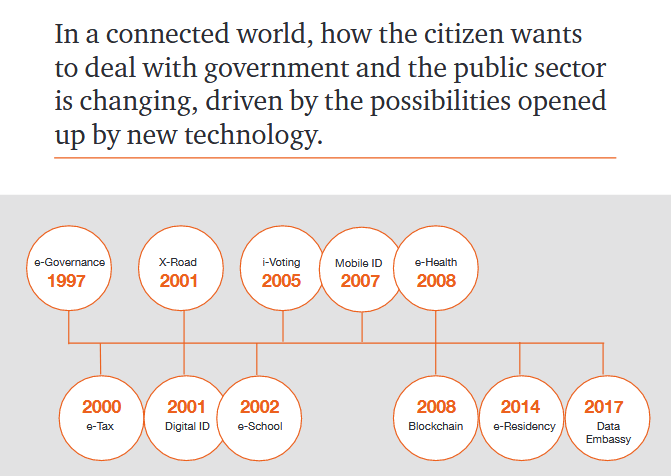 In a connected world, how the citizen wants to deal with government and the public sector is changing, driven by the possibilities opened up by new technology.

e-Governance
1997

X-Road
2001

i-Voting
2005

Mobile ID
2007

e-Health
2008

2000
e-Tax

2001
Digital ID

2002
e-School

2008
Blockchain

2014
e-Residency

2017
Data Embassy